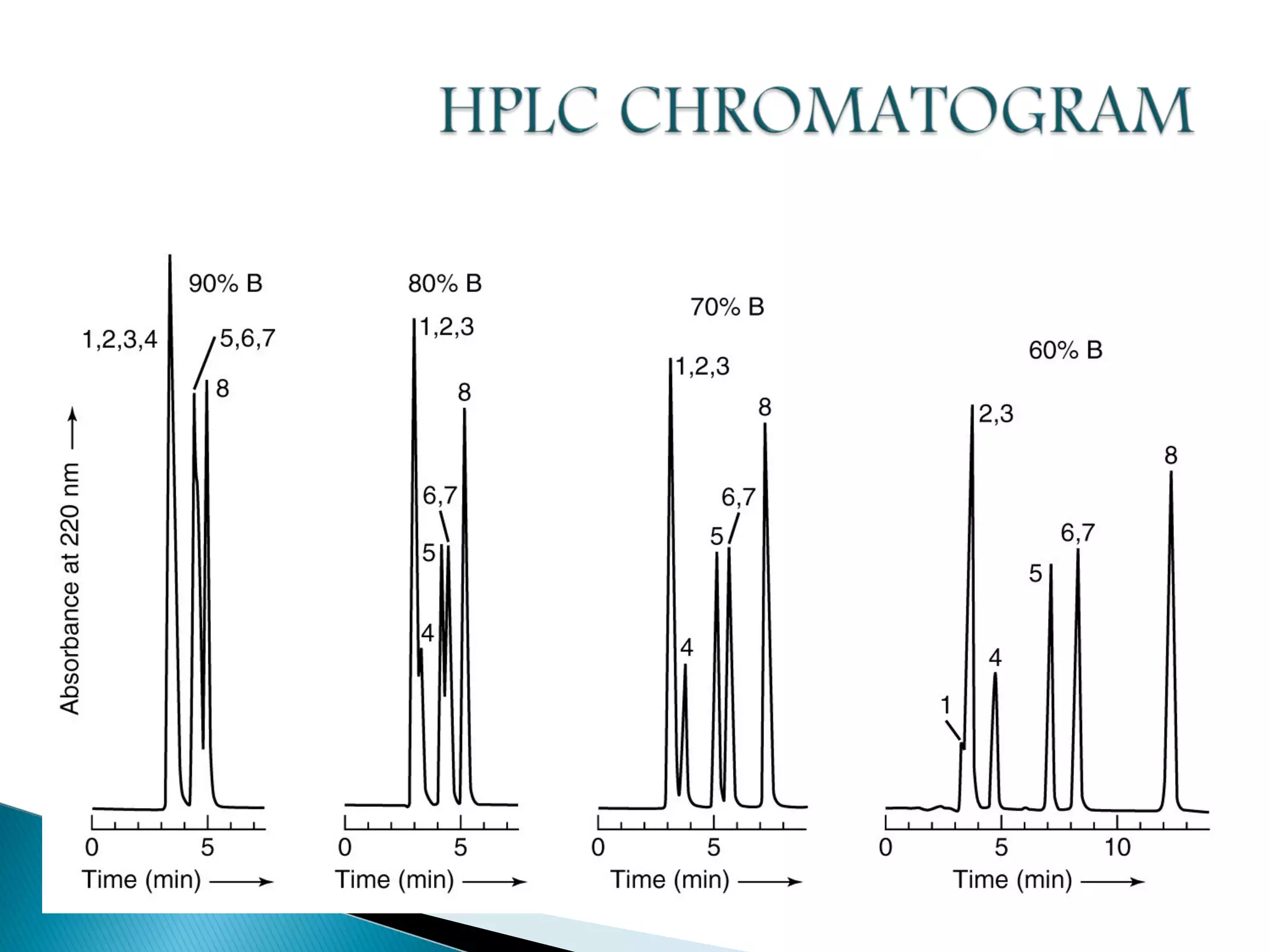 HPLC CHROMATOGRAM

Absorbance at 220 nm

90% B
1,2,3,4
5,6,7
8
0
5
Time (min)

80% B
1,2,3
8
6,7
5
4
0
5
Time (min)

70% B
1,2,3
8
6,7
5
4
0
5
Time (min)

60% B
2,3
8
6,7
5
4
1
0
5
10
Time (min)